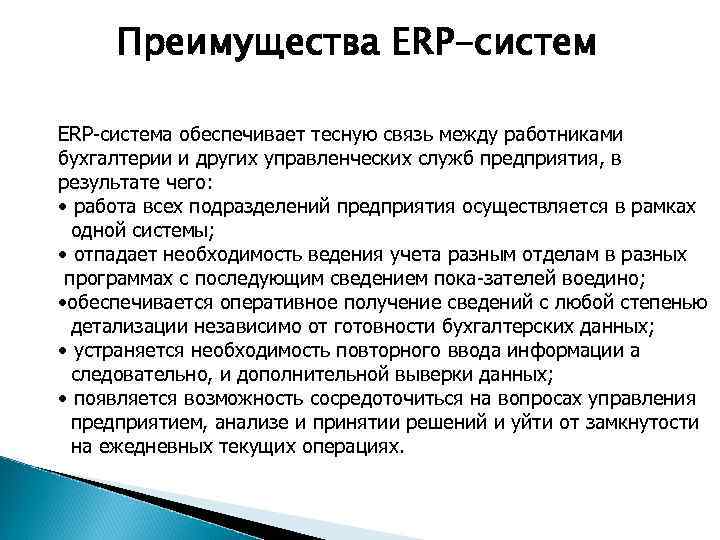 Преимущества ERP-систем

ERP-система обеспечивает тесную связь между работниками бухгалтерии и других управленческих служб предприятия, в результате чего:
• работа всех подразделений предприятия осуществляется в рамках одной системы;
• отпадает необходимость ведения учета разным отделам в разных программах с последующим сведением пока-зателей воедино;
•обеспечивается оперативное получение сведений с любой степенью детализации независимо от готовности бухгалтерских данных;
• устраняется необходимость повторного ввода информации а следовательно, и дополнительной выверки данных;
• появляется возможность сосредоточиться на вопросах управления предприятием, анализе и принятии решений и уйти от замкнутости на ежедневных текущих операциях.